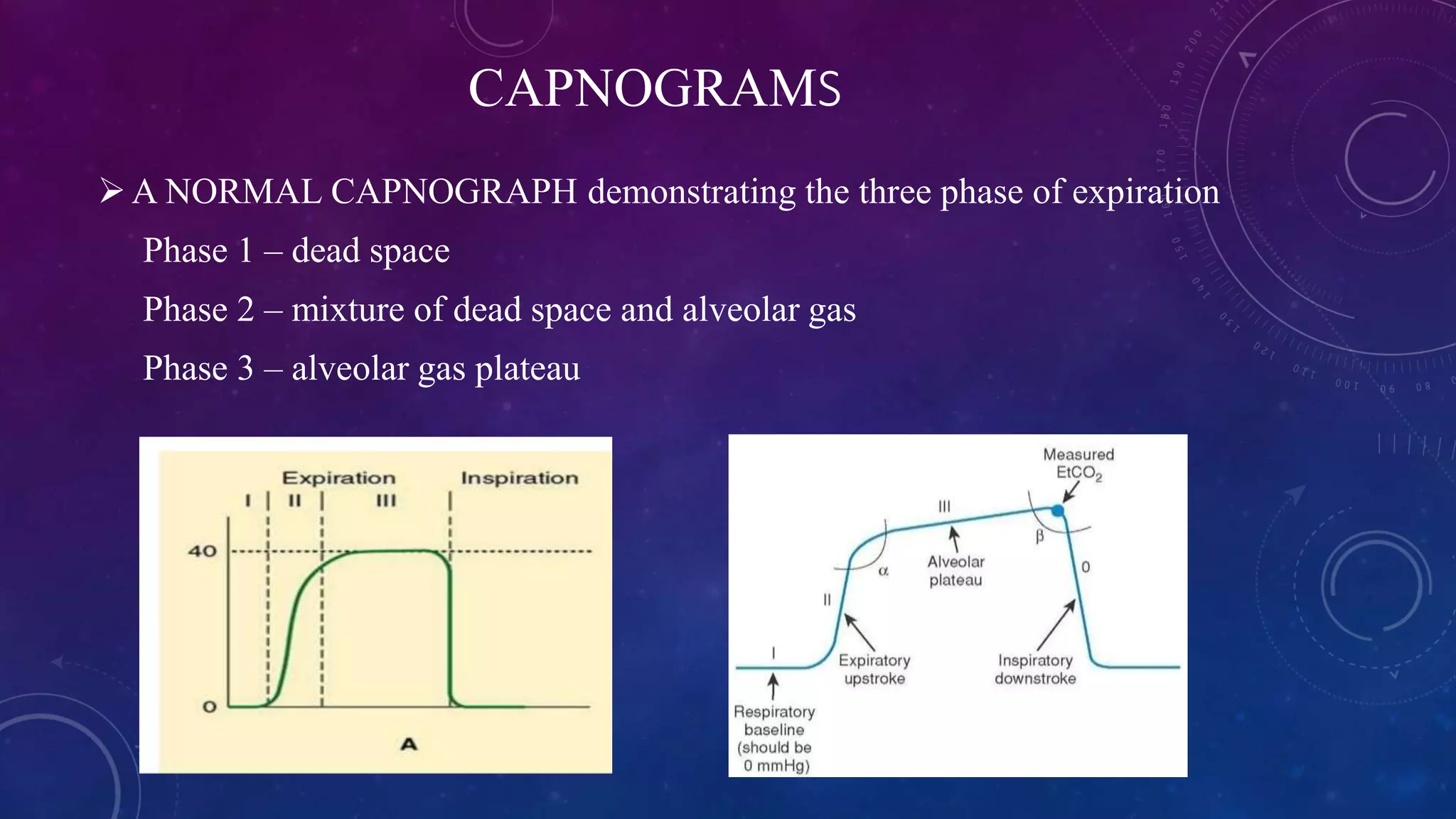 CAPNOGRAMS

➢ A NORMAL CAPNOGRAPH demonstrating the three phase of expiration

Phase 1 – dead space

Phase 2 – mixture of dead space and alveolar gas

Phase 3 – alveolar gas plateau

Expiration Inspiration
I II III
40
0
A

Measured $EtCO_2$
III
β
α
Alveolar plateau
0
II
I
Expiratory upstroke
Inspiratory downstroke
Respiratory baseline (should be 0 mmHg)